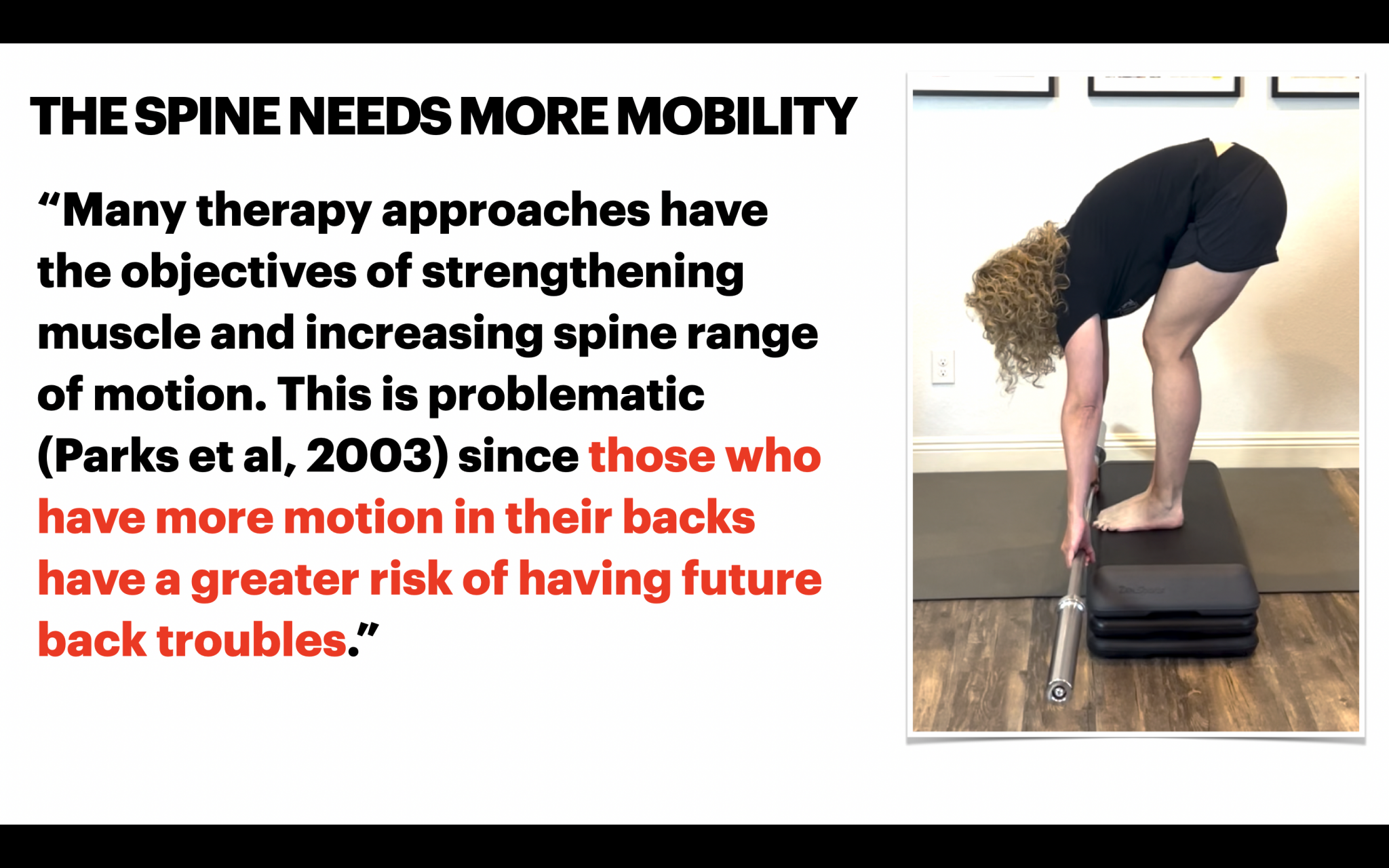 THE SPINE NEEDS MORE MOBILITY

“Many therapy approaches have the objectives of strengthening muscle and increasing spine range of motion. This is problematic (Parks et al, 2003) since those who have more motion in their backs have a greater risk of having future back troubles.”